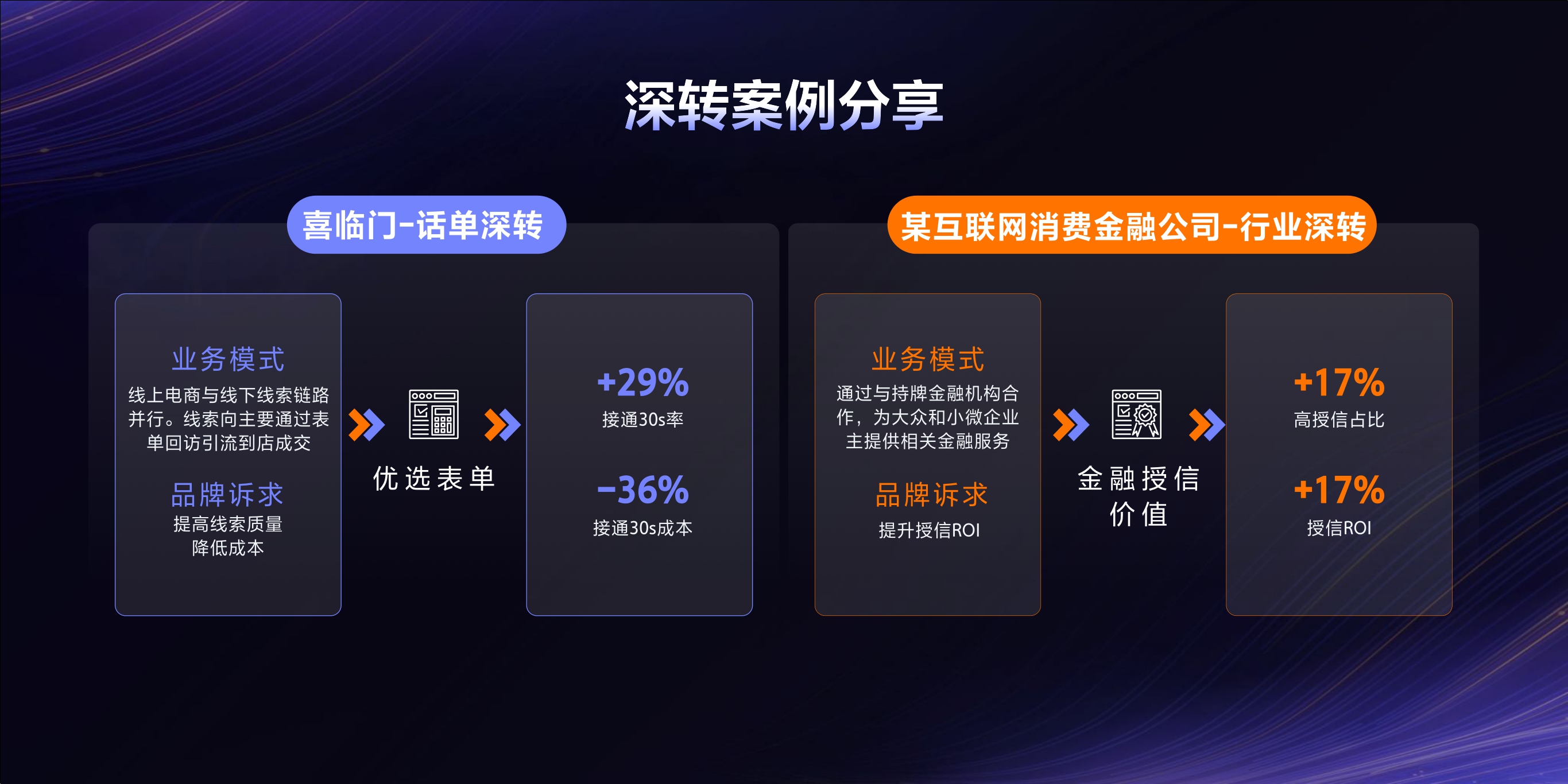 深转案例分享

喜临门-话单深转

业务模式
线上电商与线下线索链路并行。线索向主要通过表单回访引流到店成交

品牌诉求
提高线索质量
降低成本

优选表单

+29%
接通30s率

-36%
接通30s成本

某互联网消费金融公司-行业深转

业务模式
通过与持牌金融机构合作，为大众和小微企业主提供相关金融服务

品牌诉求
提升授信ROI

金融授信价值

+17%
高授信占比

+17%
授信ROI